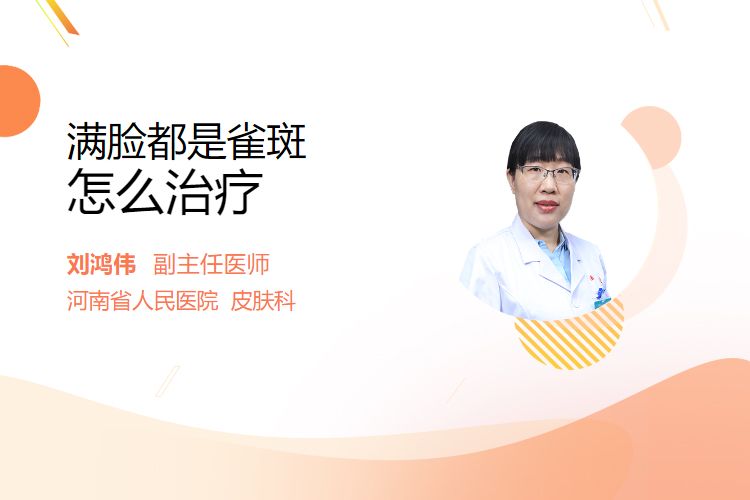 满脸都是雀斑
怎么治疗

刘鸿伟 副主任医师
河南省人民医院 皮肤科